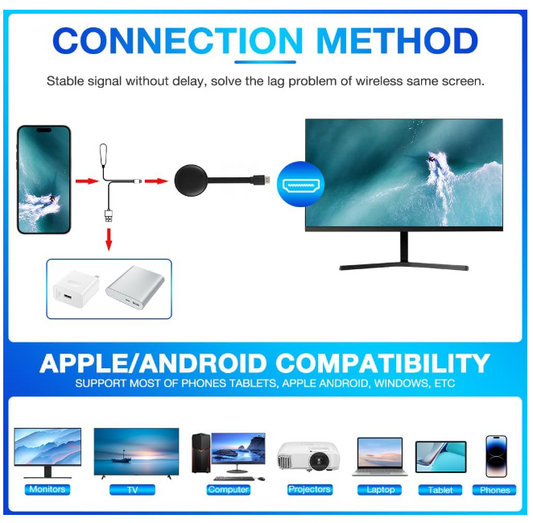 CONNECTION METHOD

Stable signal without delay, solve the lag problem of wireless same screen.

APPLE/ANDROID COMPATIBILITY

SUPPORT MOST OF PHONES TABLETS, APPLE ANDROID, WINDOWS, ETC

Monitors TV Computer Projectors Laptop Tablet Phones